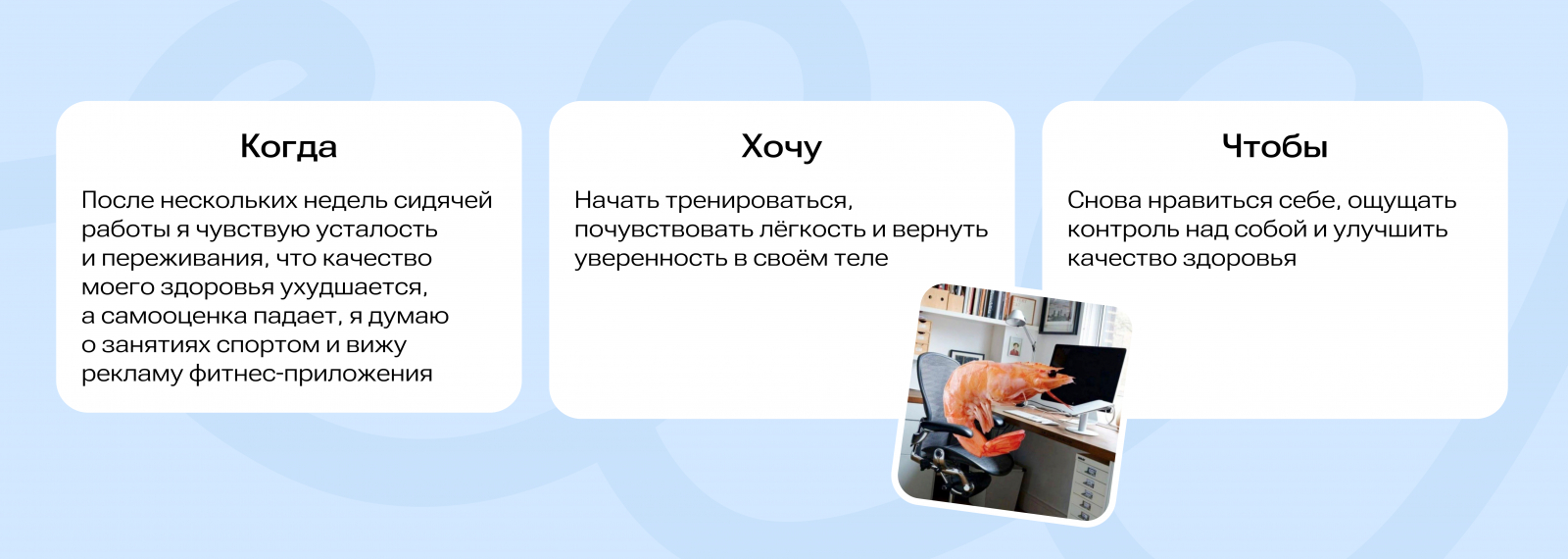 Когда

После нескольких недель сидячей работы я чувствую усталость и переживания, что качество моего здоровья ухудшается, а самооценка падает, я думаю о занятиях спортом и вижу рекламу фитнес-приложения

Хочу

Начать тренироваться, почувствовать лёгкость и вернуть уверенность в своём теле

Чтобы

Снова нравиться себе, ощущать контроль над собой и улучшить качество здоровья